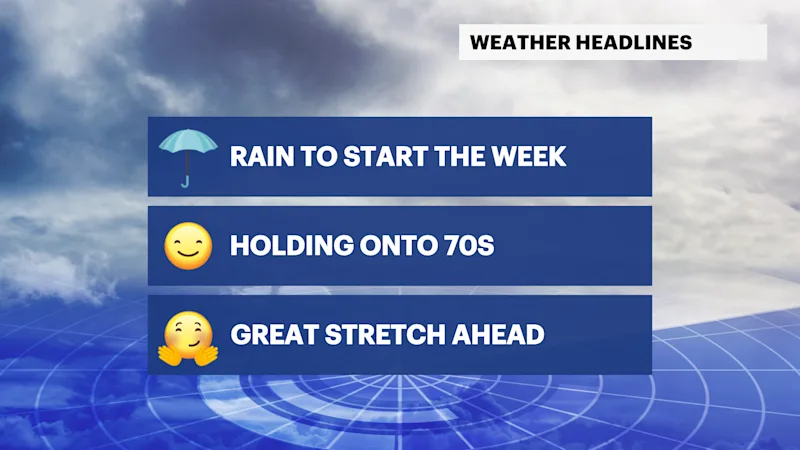 WEATHER HEADLINES

RAIN TO START THE WEEK

HOLDING ONTO 70S

GREAT STRETCH AHEAD